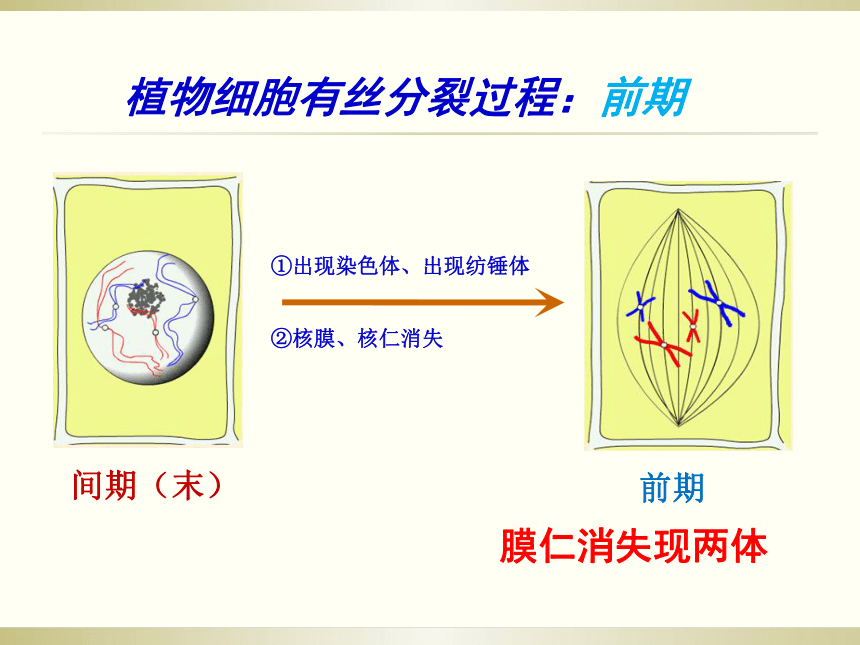 植物细胞有丝分裂过程：前期

①出现染色体、出现纺锤体

②核膜、核仁消失

间期（末）

前期

膜仁消失现两体